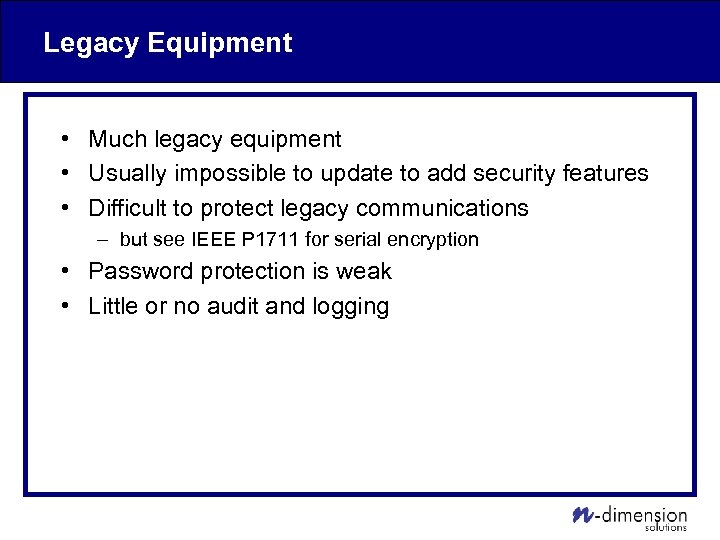 Legacy Equipment

• Much legacy equipment
• Usually impossible to update to add security features
• Difficult to protect legacy communications
– but see IEEE P1711 for serial encryption
• Password protection is weak
• Little or no audit and logging

n-dimension solutions